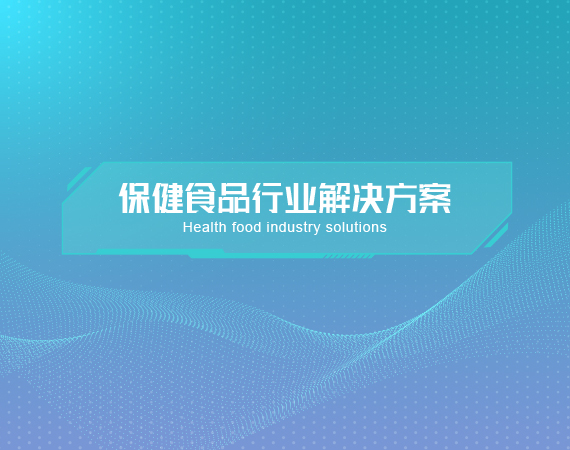 保健食品行业解决方案
Health food industry solutions